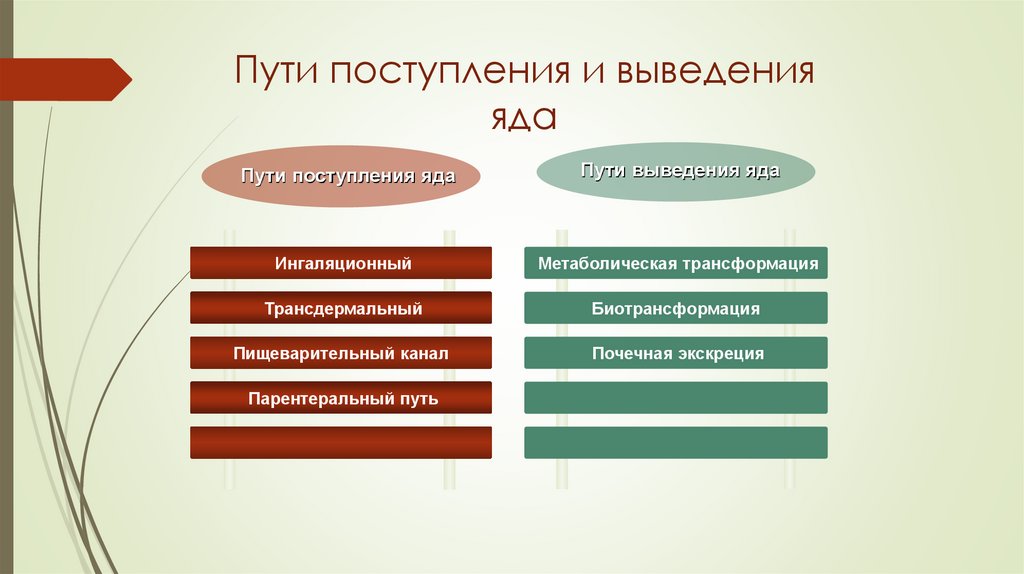 Пути поступления и выведения яда

Пути поступления яда

Ингаляционный

Трансдермальный

Пищеварительный канал

Парентеральный путь

Пути выведения яда

Метаболическая трансформация

Биотрансформация

Почечная экскреция